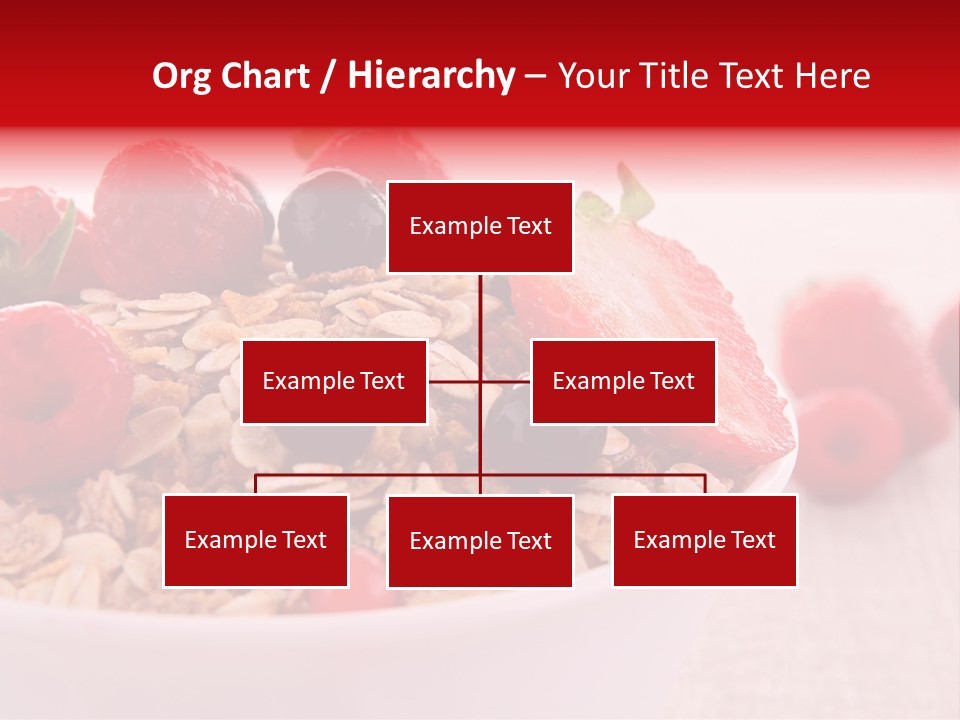 Org Chart / Hierarchy – Your Title Text Here

Example Text

Example Text

Example Text

Example Text

Example Text

Example Text